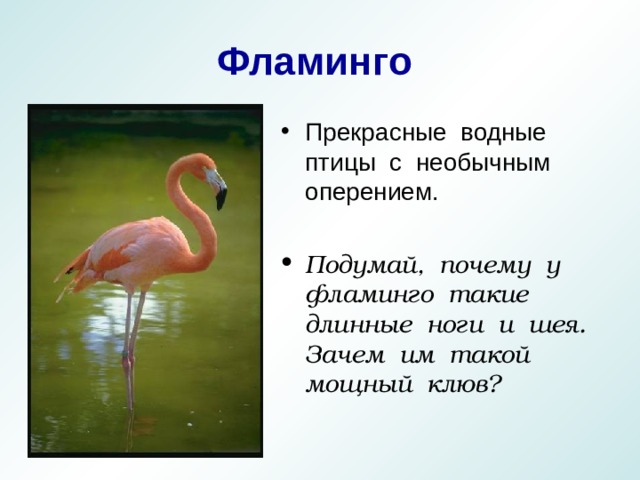 Фламинго

• Прекрасные водные птицы с необычным оперением.

• Подумай, почему у фламинго такие длинные ноги и шея. Зачем им такой мощный клюв?